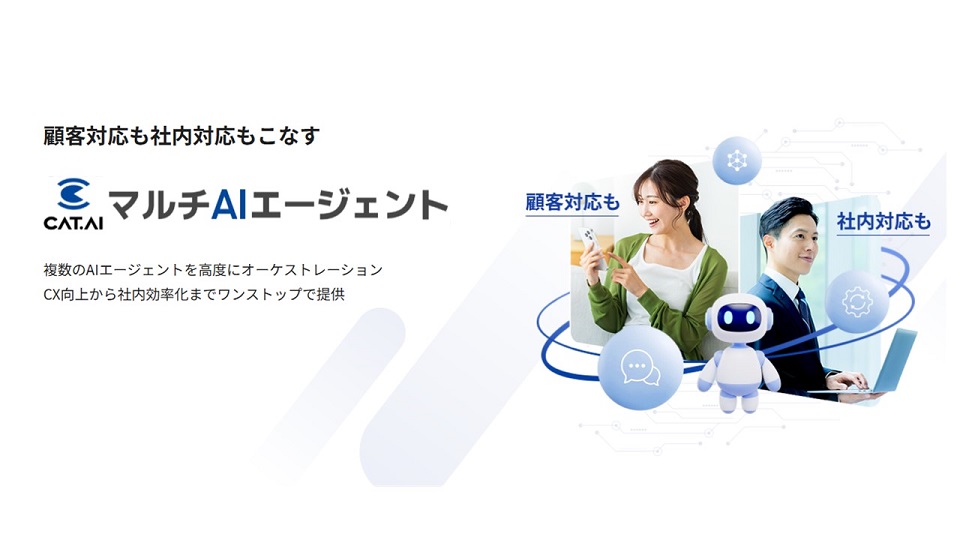 顧客対応も社内対応もこなす

CAT.AI マルチAIエージェント

複数のAIエージェントを高度にオーケストレーション
CX向上から社内効率化までワンストップで提供

顧客対応も

社内対応も